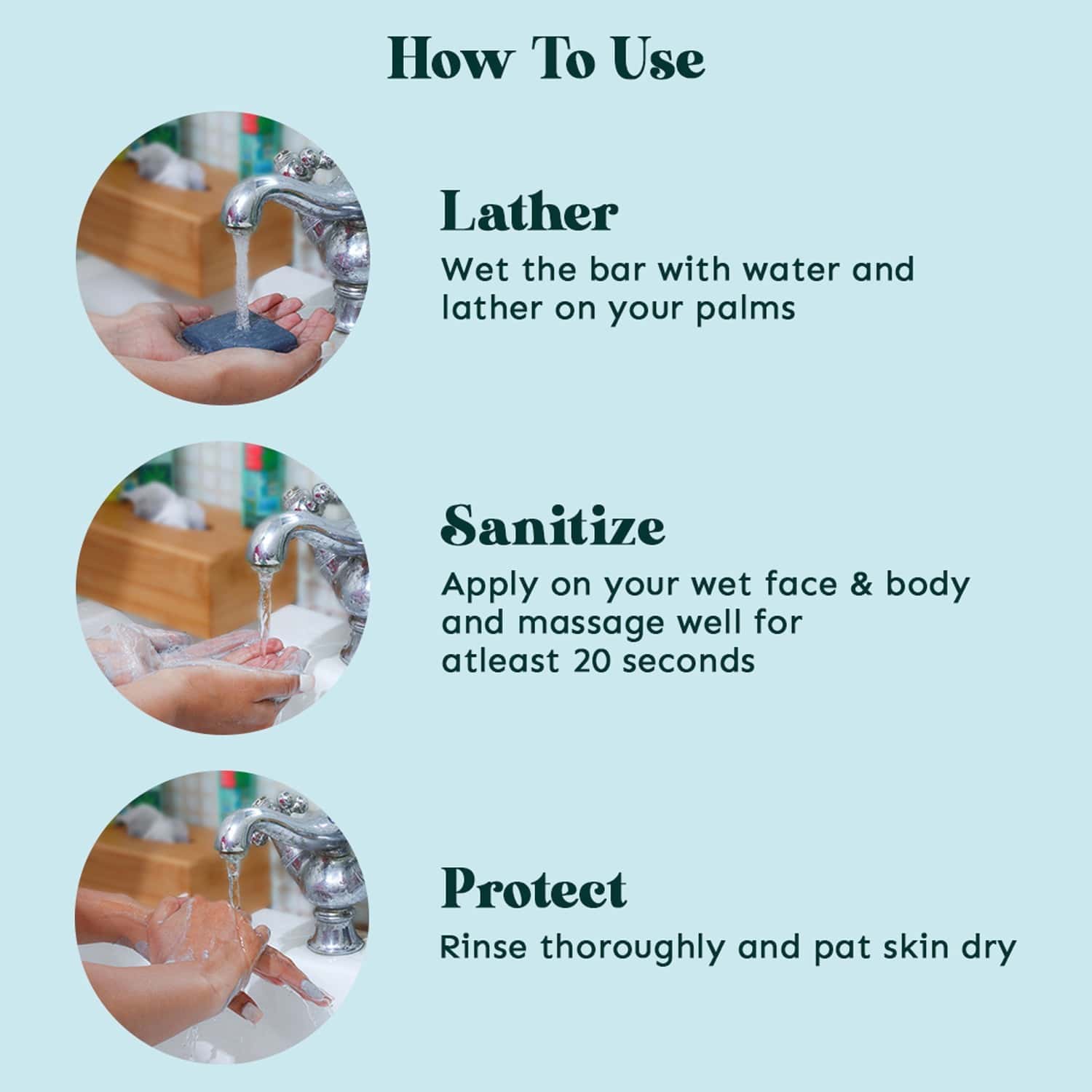 How To Use

Lather

Wet the bar with water and lather on your palms

Sanitize

Apply on your wet face & body and massage well for atleast 20 seconds

Protect

Rinse thoroughly and pat skin dry